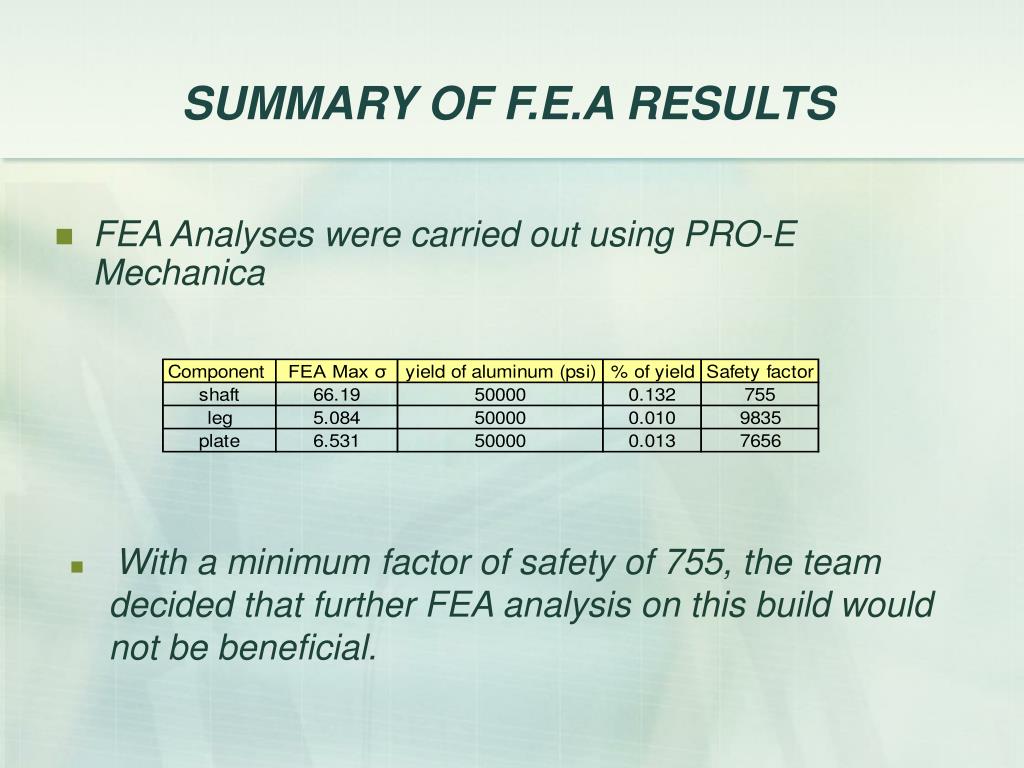 SUMMARY OF F.E.A RESULTS

FEA Analyses were carried out using PRO-E Mechanica

| Component | FEA Max σ | yield of aluminum (psi) | % of yield | Safety factor |
|---|---|---|---|---|
| shaft | 66.19 | 50000 | 0.132 | 755 |
| leg | 5.084 | 50000 | 0.010 | 9835 |
| plate | 6.531 | 50000 | 0.013 | 7656 |

With a minimum factor of safety of 755, the team decided that further FEA analysis on this build would not be beneficial.